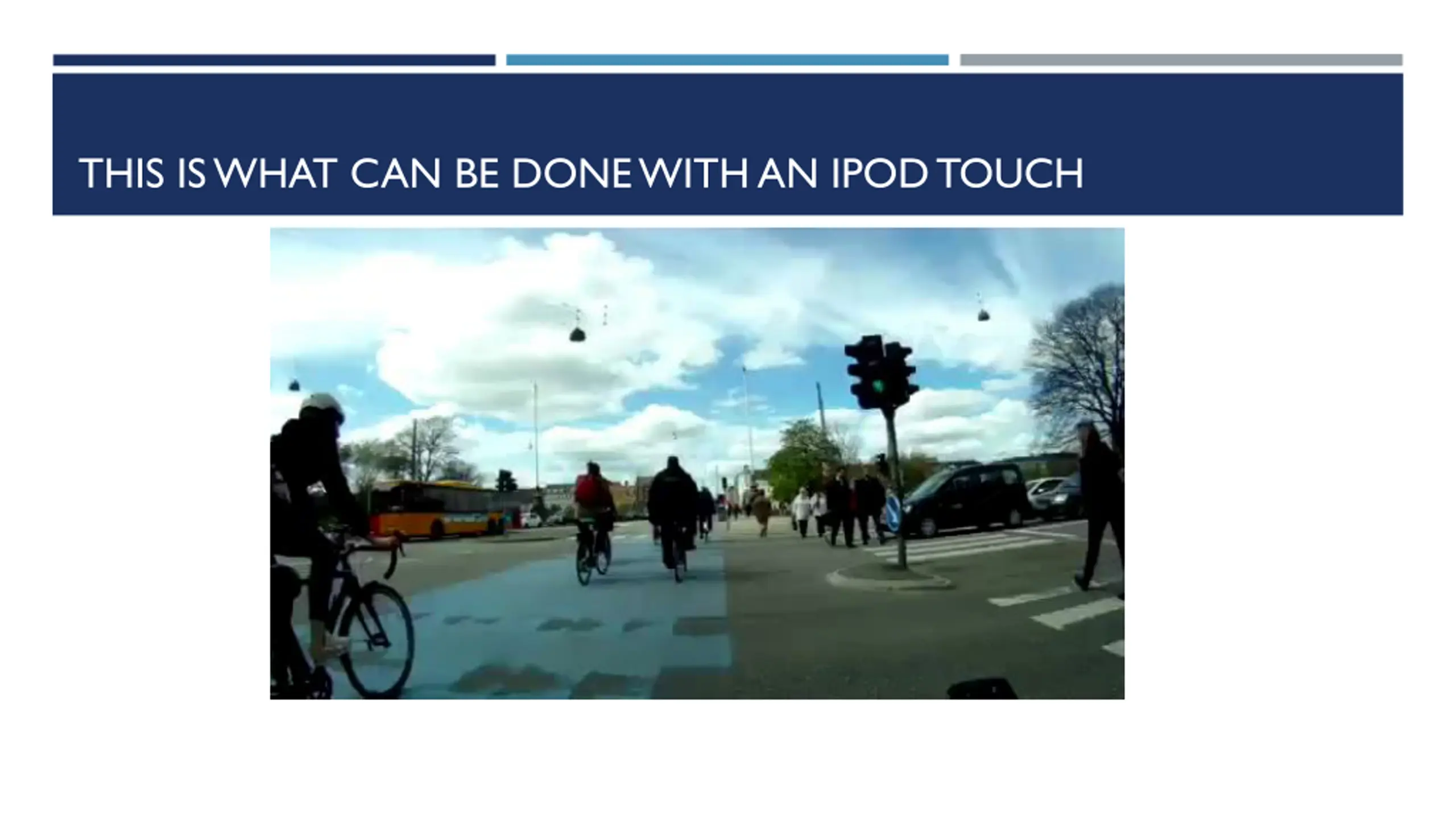 THIS IS WHAT CAN BE DONE WITH AN IPOD TOUCH